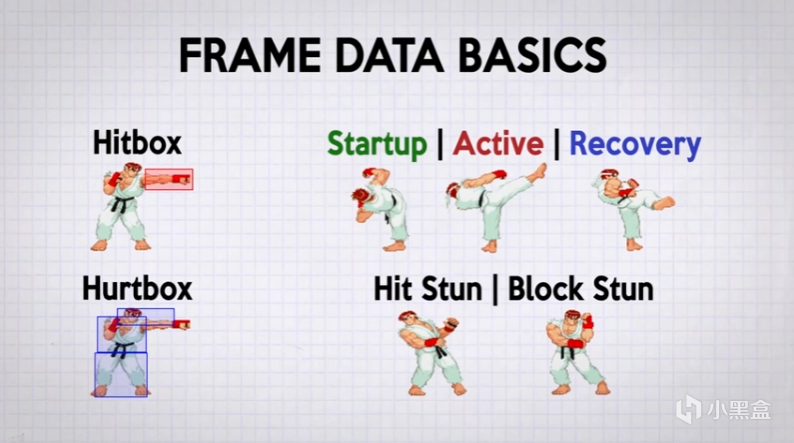 FRAME DATA BASICS

Hitbox

Startup | Active | Recovery

Hurtbox

Hit Stun | Block Stun

小黑盒